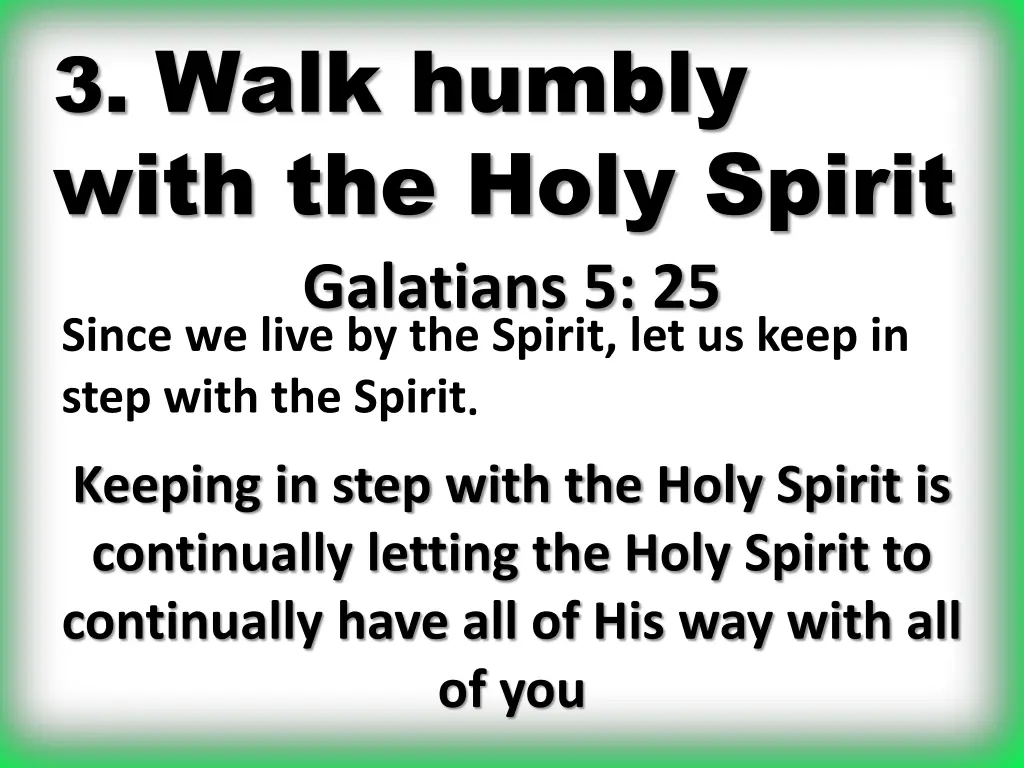 3. Walk humbly with the Holy Spirit

Galatians 5: 25

Since we live by the Spirit, let us keep in step with the Spirit.

Keeping in step with the Holy Spirit is continually letting the Holy Spirit to continually have all of His way with all of you